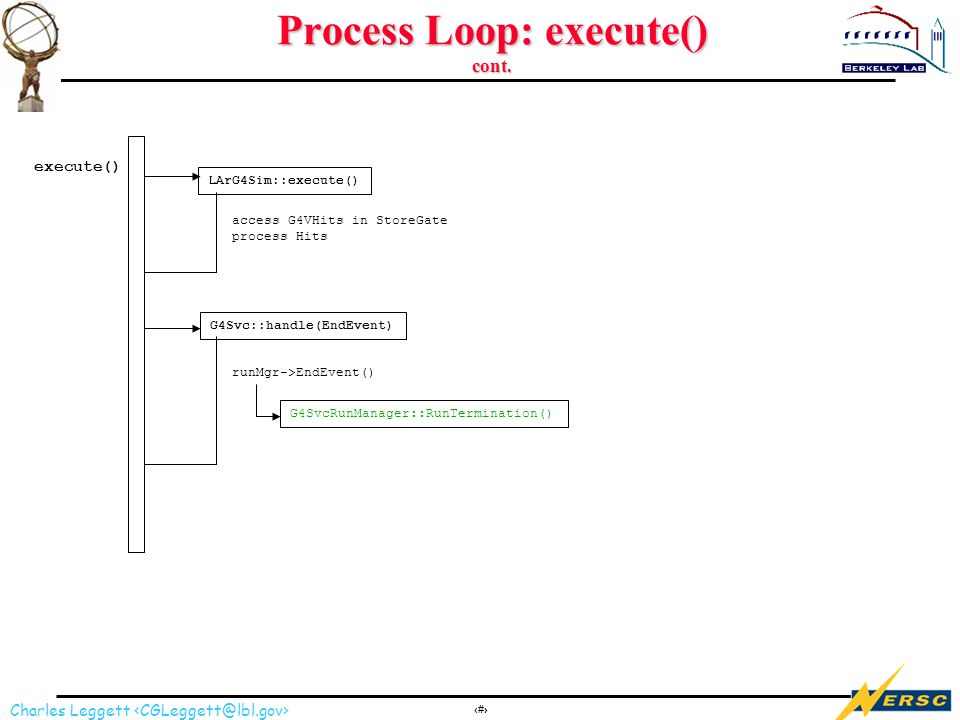 Process Loop: execute()
cont.

BERKELEY LAB

execute()

LArG4Sim::execute()

access G4VHits in StoreGate
process Hits

G4Svc::handle(EndEvent)

runMgr->EndEvent()

G4SvcRunManager::RunTermination()

Charles Leggett <CGLeggett@lbl.gov>

‹#›

NERSC